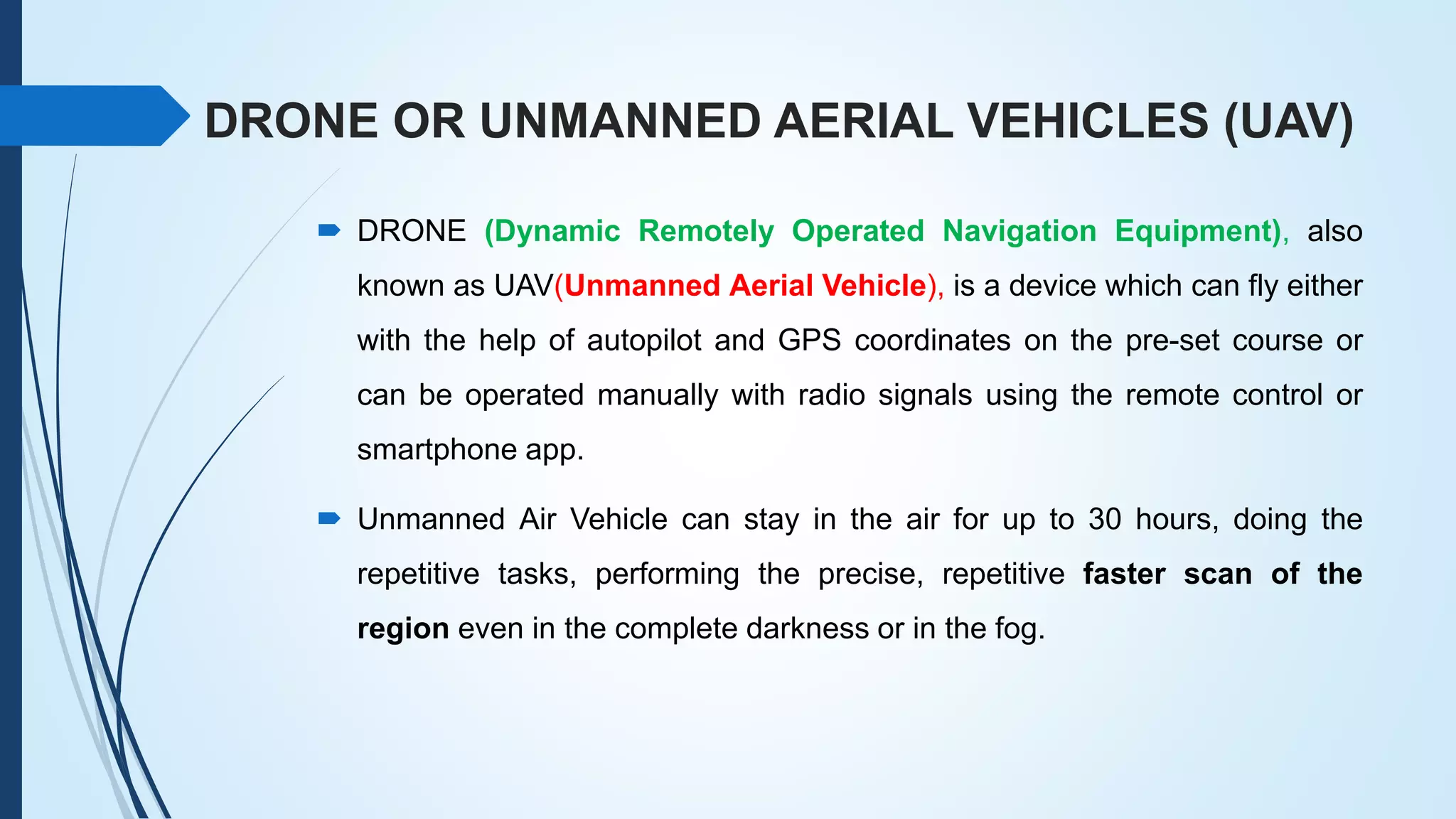 DRONE OR UNMANNED AERIAL VEHICLES (UAV)

DRONE (Dynamic Remotely Operated Navigation Equipment), also known as UAV(Unmanned Aerial Vehicle), is a device which can fly either with the help of autopilot and GPS coordinates on the pre-set course or can be operated manually with radio signals using the remote control or smartphone app.

Unmanned Air Vehicle can stay in the air for up to 30 hours, doing the repetitive tasks, performing the precise, repetitive faster scan of the region even in the complete darkness or in the fog.